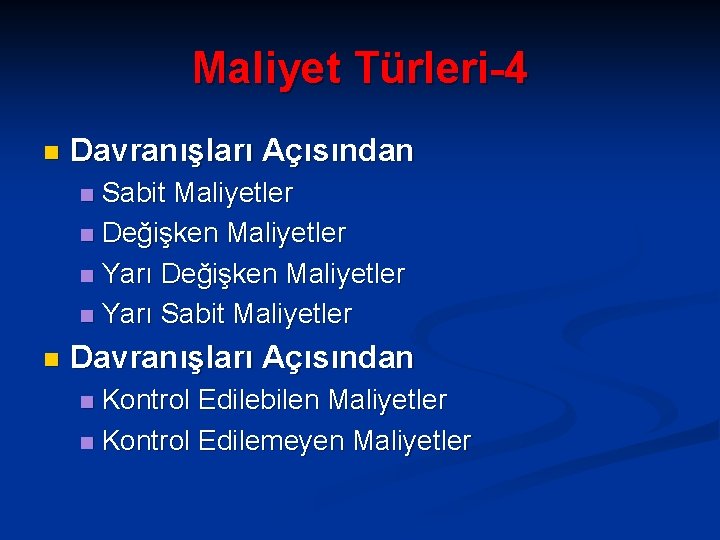 Maliyet Türleri-4

Davranışları Açısından
Sabit Maliyetler
Değişken Maliyetler
Yarı Değişken Maliyetler
Yarı Sabit Maliyetler

Davranışları Açısından
Kontrol Edilebilen Maliyetler
Kontrol Edilemeyen Maliyetler